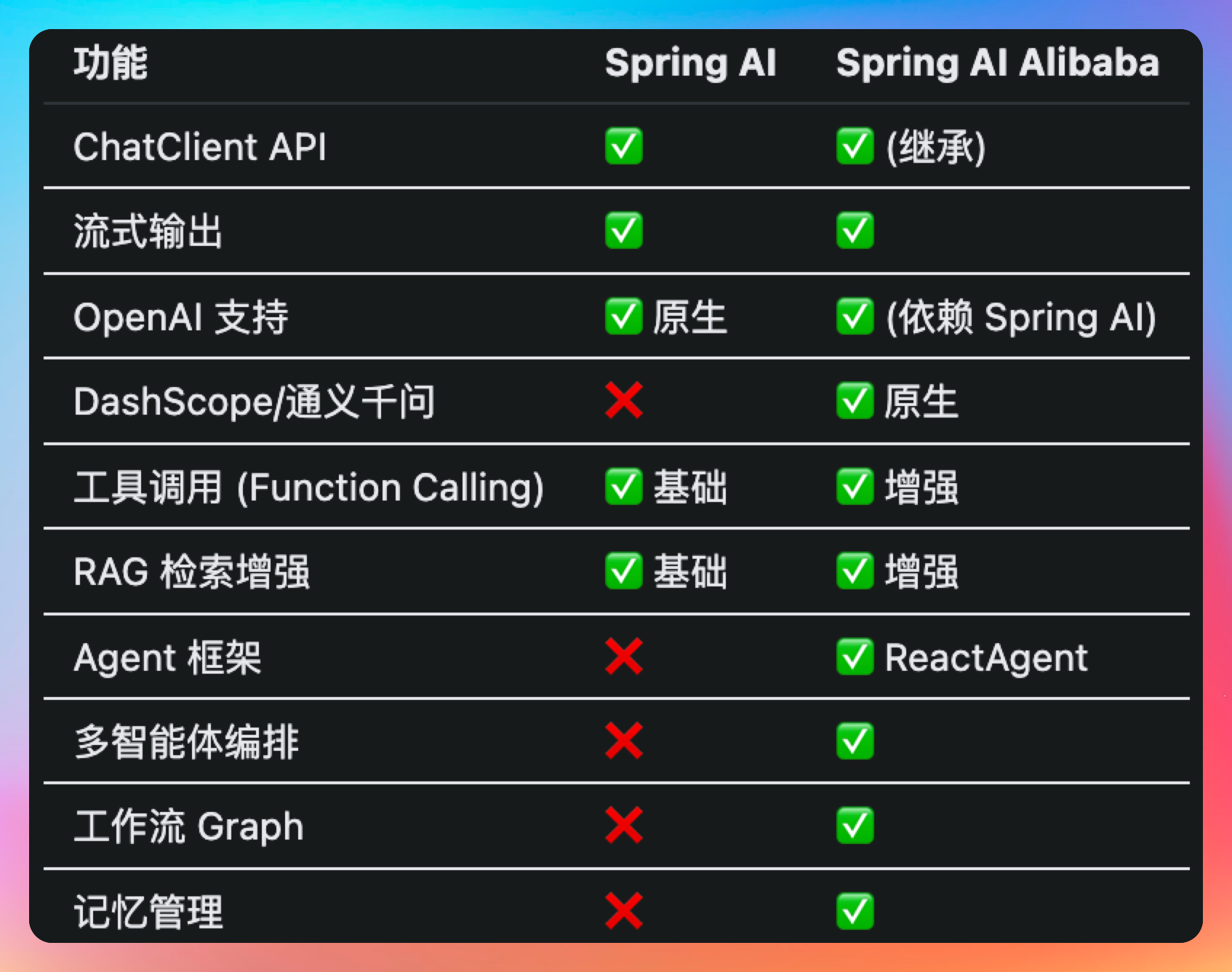 | 功能 | Spring AI | Spring AI Alibaba |
|---|---|---|
| ChatClient API | ✅ | ✅ (继承) |
| 流式输出 | ✅ | ✅ |
| OpenAI 支持 | ✅ 原生 | ✅ (依赖 Spring AI) |
| DashScope/通义千问 | ❌ | ✅ 原生 |
| 工具调用 (Function Calling) | ✅ 基础 | ✅ 增强 |
| RAG 检索增强 | ✅ 基础 | ✅ 增强 |
| Agent 框架 | ❌ | ✅ ReactAgent |
| 多智能体编排 | ❌ | ✅ |
| 工作流 Graph | ❌ | ✅ |
| 记忆管理 | ❌ | ✅ |